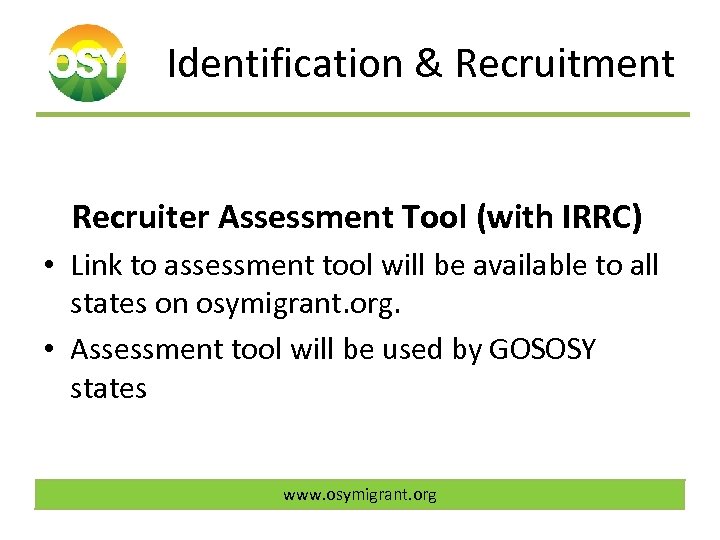 OSY

Identification & Recruitment

Recruiter Assessment Tool (with IRRC)

• Link to assessment tool will be available to all states on osymigrant.org.

• Assessment tool will be used by GOSOSY states

www.osymigrant.org